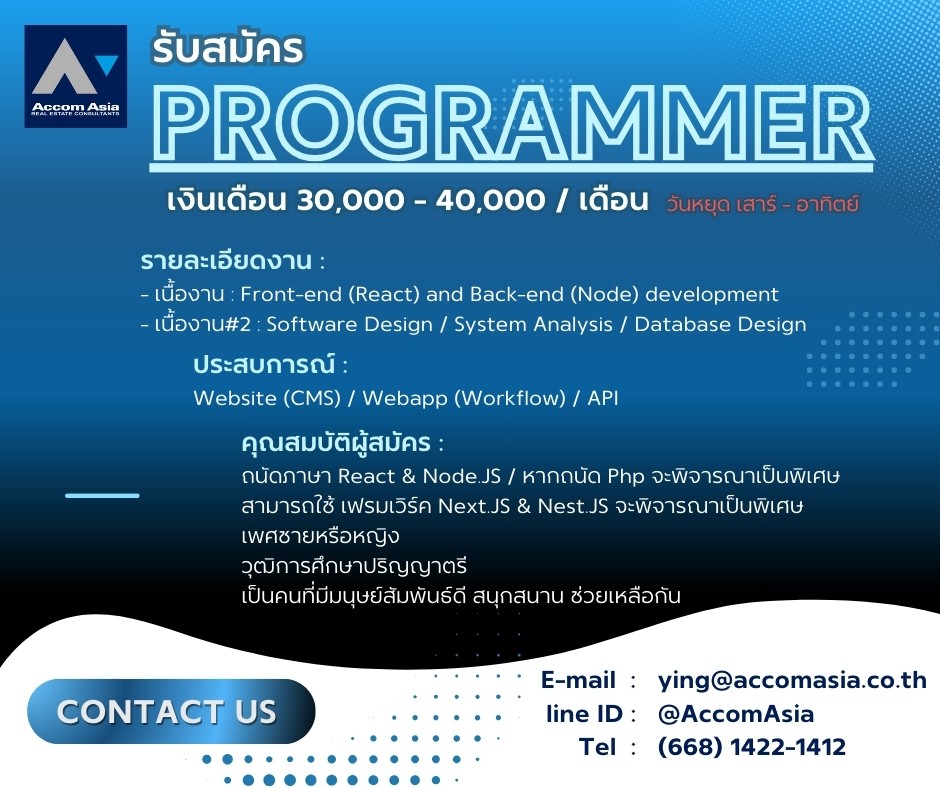 Accom Asia
REAL ESTATE CONSULTANTS

รับสมัคร
PROGRAMMER
เงินเดือน 30,000 - 40,000 / เดือน วันหยุด เสาร์ - อาทิตย์

รายละเอียดงาน :
- เนื้องาน : Front-end (React) and Back-end (Node) development
- เนื้องาน#2 : Software Design / System Analysis / Database Design

ประสบการณ์ :
Website (CMS) / Webapp (Workflow) / API

คุณสมบัติผู้สมัคร :
ถนัดภาษา React & Node.JS / หากถนัด Php จะพิจารณาเป็นพิเศษ
สามารถใช้ เฟรมเวิร์ค Next.JS & Nest.JS จะพิจารณาเป็นพิเศษ
เพศชายหรือหญิง
วุฒิการศึกษาปริญญาตรี
เป็นคนที่มีมนุษย์สัมพันธ์ดี สนุกสนาน ช่วยเหลือกัน

CONTACT US

E-mail : ying@accomasia.co.th
line ID : @AccomAsia
Tel : (668) 1422-1412